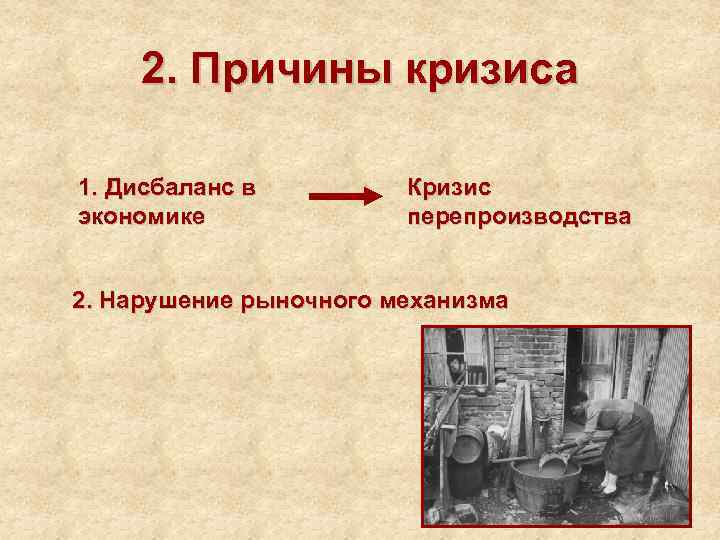 2. Причины кризиса

1. Дисбаланс в экономике

Кризис перепроизводства

2. Нарушение рыночного механизма